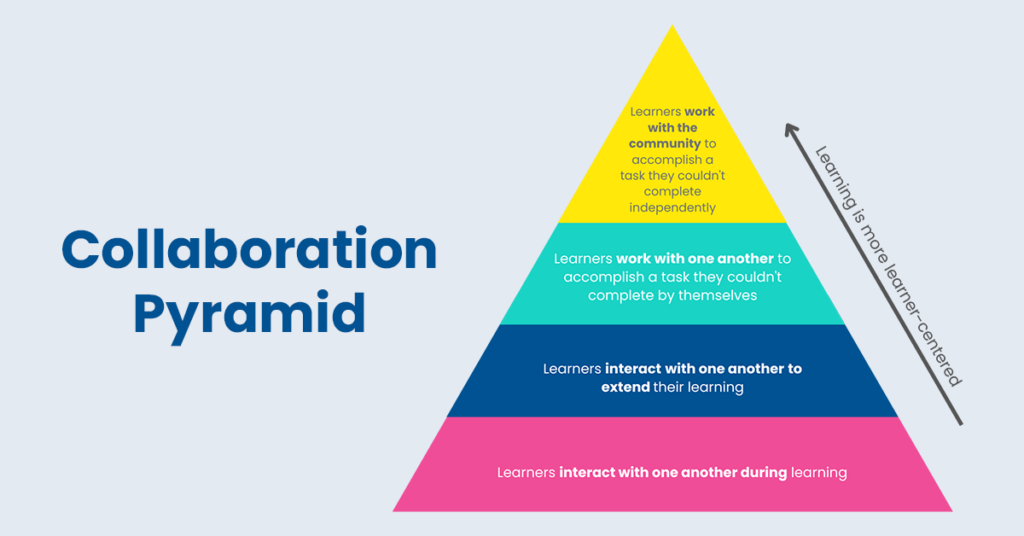 Collaboration Pyramid

Learners work with the community to accomplish a task they couldn't complete independently

Learners work with one another to accomplish a task they couldn't complete by themselves

Learners interact with one another to extend their learning

Learners interact with one another during learning

Learning is more learner-centered